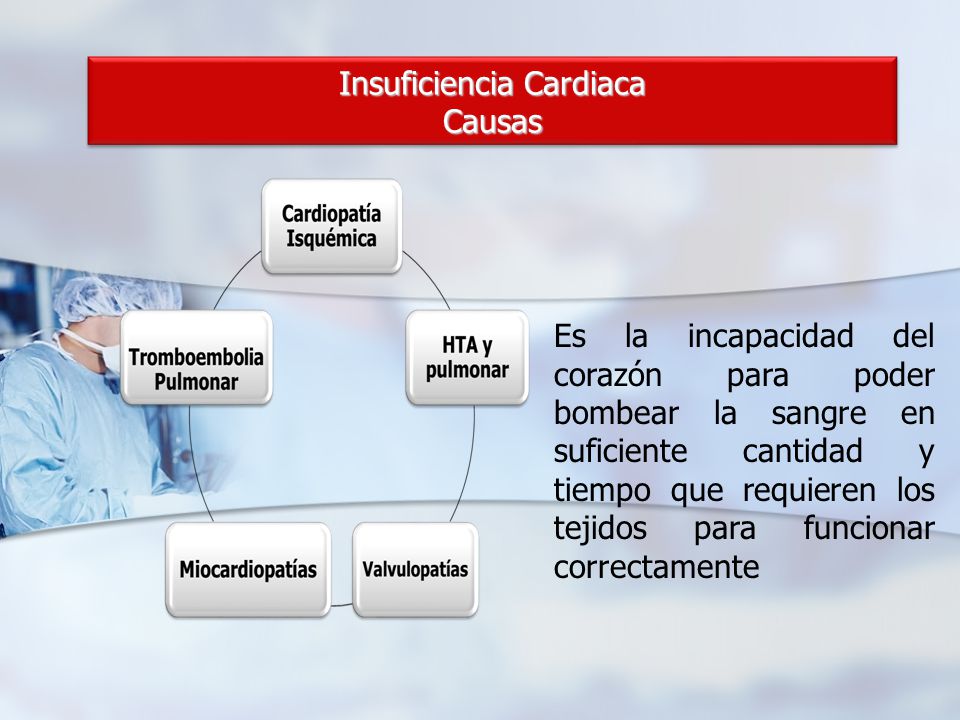 Insuficiencia Cardiaca
Causas

Cardiopatía Isquémica

HTA y pulmonar

Valvulopatías

Miocardiopatías

Tromboembolia Pulmonar

Es la incapacidad del corazón para poder bombear la sangre en suficiente cantidad y tiempo que requieren los tejidos para funcionar correctamente